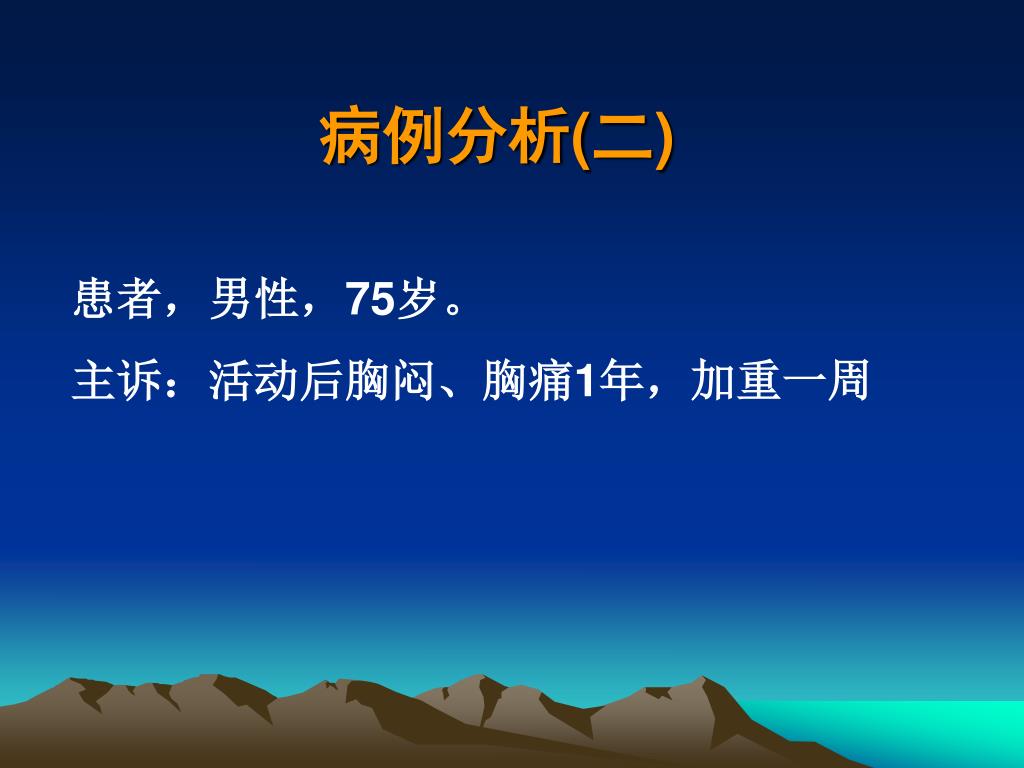 病例分析(二)

患者，男性，75岁。

主诉：活动后胸闷、胸痛1年，加重一周